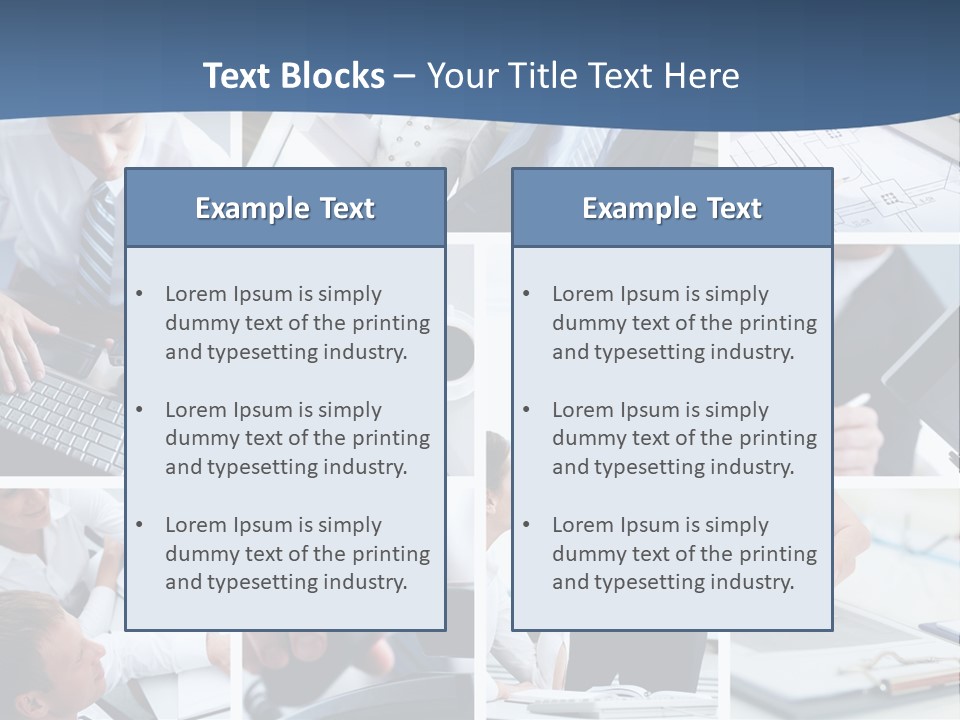 Text Blocks – Your Title Text Here

Example Text

• Lorem Ipsum is simply dummy text of the printing and typesetting industry.

• Lorem Ipsum is simply dummy text of the printing and typesetting industry.

• Lorem Ipsum is simply dummy text of the printing and typesetting industry.

Example Text

• Lorem Ipsum is simply dummy text of the printing and typesetting industry.

• Lorem Ipsum is simply dummy text of the printing and typesetting industry.

• Lorem Ipsum is simply dummy text of the printing and typesetting industry.